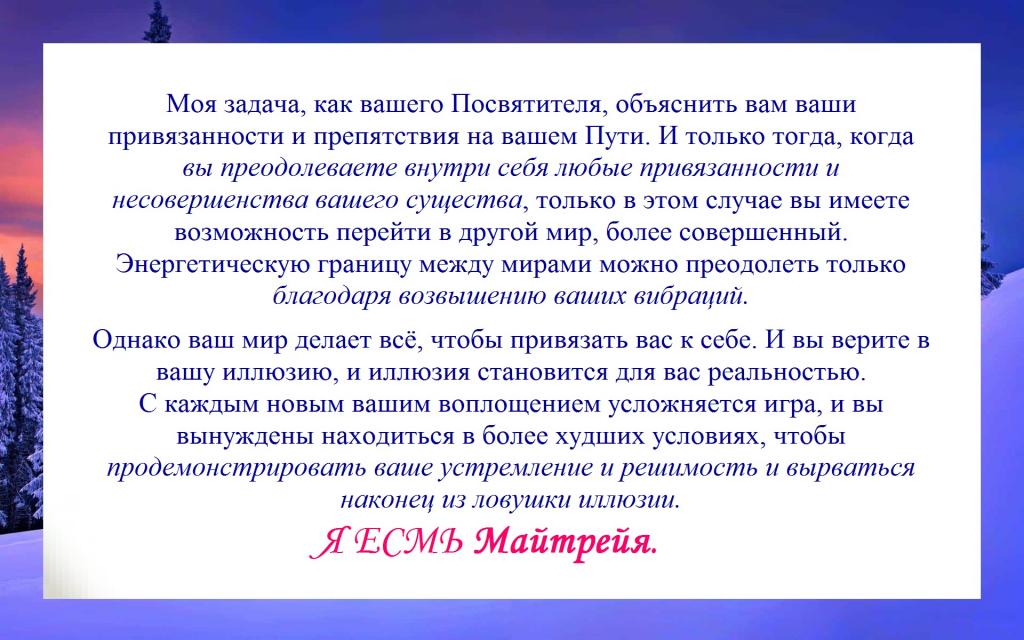 Моя задача, как вашего Посвятителя, объяснить вам ваши привязанности и препятствия на вашем Пути. И только тогда, когда вы преодолеваете внутри себя любые привязанности и несовершенства вашего существа, только в этом случае вы имеете возможность перейти в другой мир, более совершенный. Энергетическую границу между мирами можно преодолеть только благодаря возвышению ваших вибраций.

Однако ваш мир делает всё, чтобы привязать вас к себе. И вы верите в вашу иллюзию, и иллюзия становится для вас реальностью. С каждым новым вашим воплощением усложняется игра, и вы вынуждены находиться в более худших условиях, чтобы продемонстрировать ваше устремление и решимость и вырваться наконец из ловушки иллюзии.

Я ЕСМЬ Майтрейя.